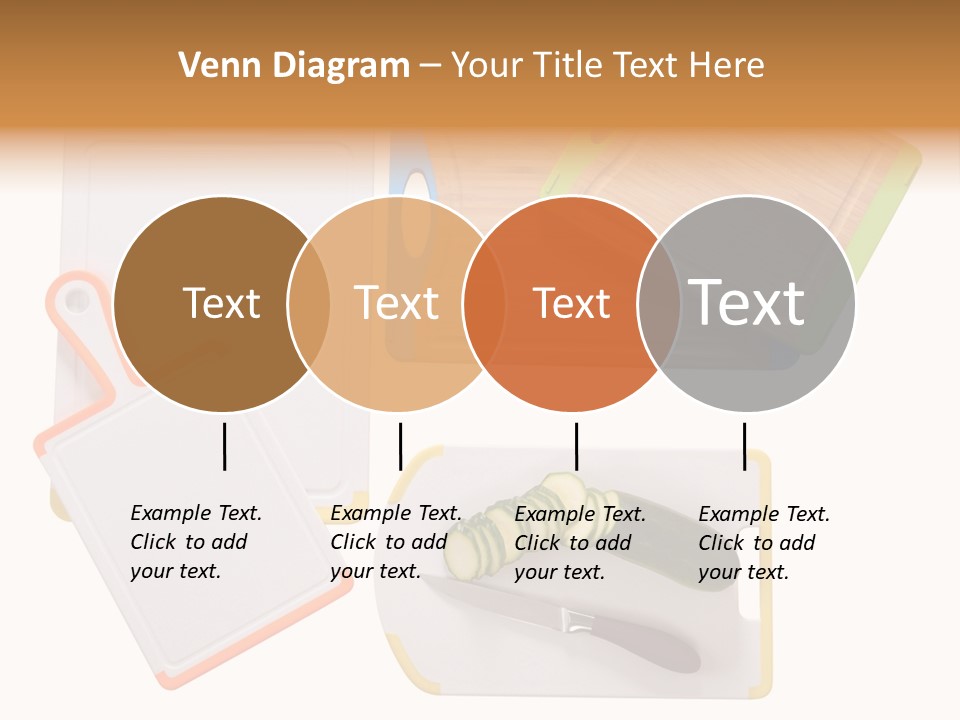 Venn Diagram – Your Title Text Here

Text

Text

Text

Text

Example Text. Click to add your text.

Example Text. Click to add your text.

Example Text. Click to add your text.

Example Text. Click to add your text.